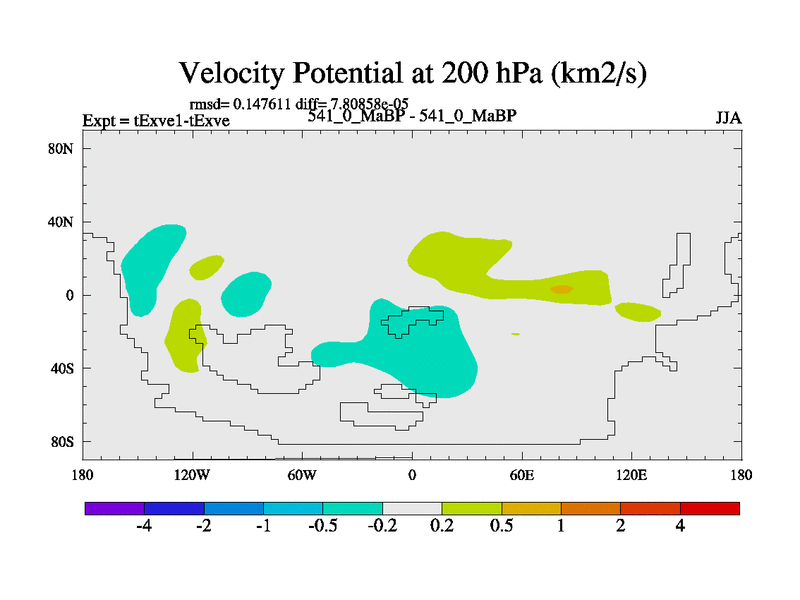 Velocity Potential at 200 hPa (km2/s)

rmsd= 0.147611 diff= 7.80858e-05

Expt = tExve1-tExve

541_0_MaBP - 541_0_MaBP

JJA

80N
40N
0
40S
80S

180
120W
60W
0
60E
120E
180

-4
-2
-1
-0.5
-0.2
0.2
0.5
1
2
4